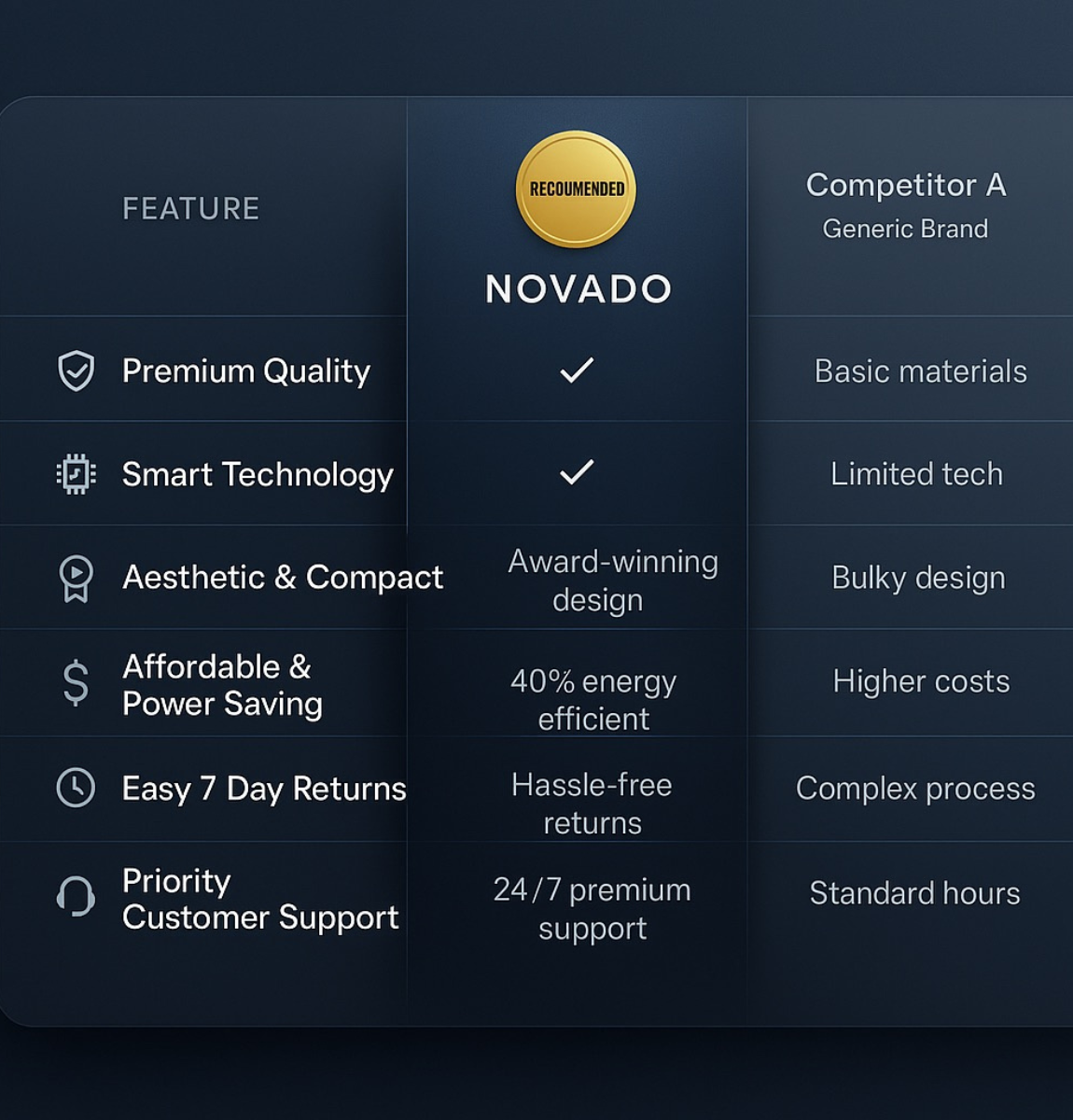 | FEATURE | RECOUMENDED NOVADO | Competitor A Generic Brand |
|---|---|---|
| Premium Quality | ✓ | Basic materials |
| Smart Technology | ✓ | Limited tech |
| Aesthetic & Compact | Award-winning design | Bulky design |
| Affordable & Power Saving | 40% energy efficient | Higher costs |
| Easy 7 Day Returns | Hassle-free returns | Complex process |
| Priority Customer Support | 24/7 premium support | Standard hours |